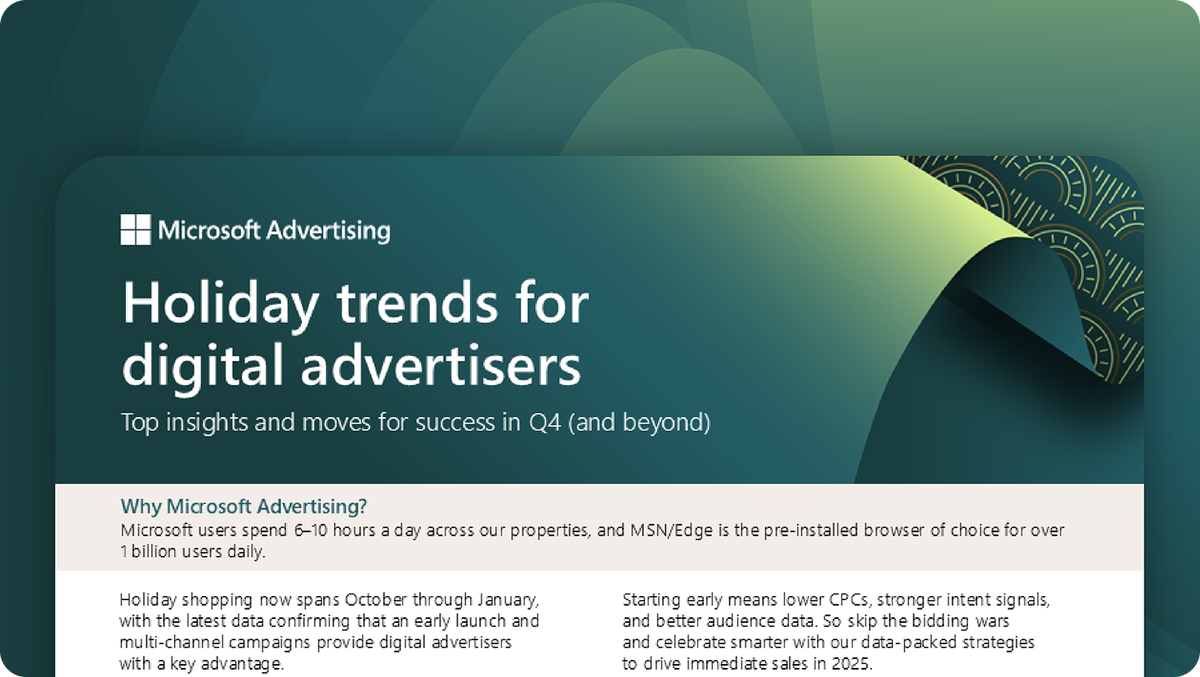 Microsoft Advertising

Holiday trends for digital advertisers

Top insights and moves for success in Q4 (and beyond)

Why Microsoft Advertising?

Microsoft users spend 6–10 hours a day across our properties, and MSN/Edge is the pre-installed browser of choice for over 1 billion users daily.

Holiday shopping now spans October through January, with the latest data confirming that an early launch and multi-channel campaigns provide digital advertisers with a key advantage.

Starting early means lower CPCs, stronger intent signals, and better audience data. So skip the bidding wars and celebrate smarter with our data-packed strategies to drive immediate sales in 2025.